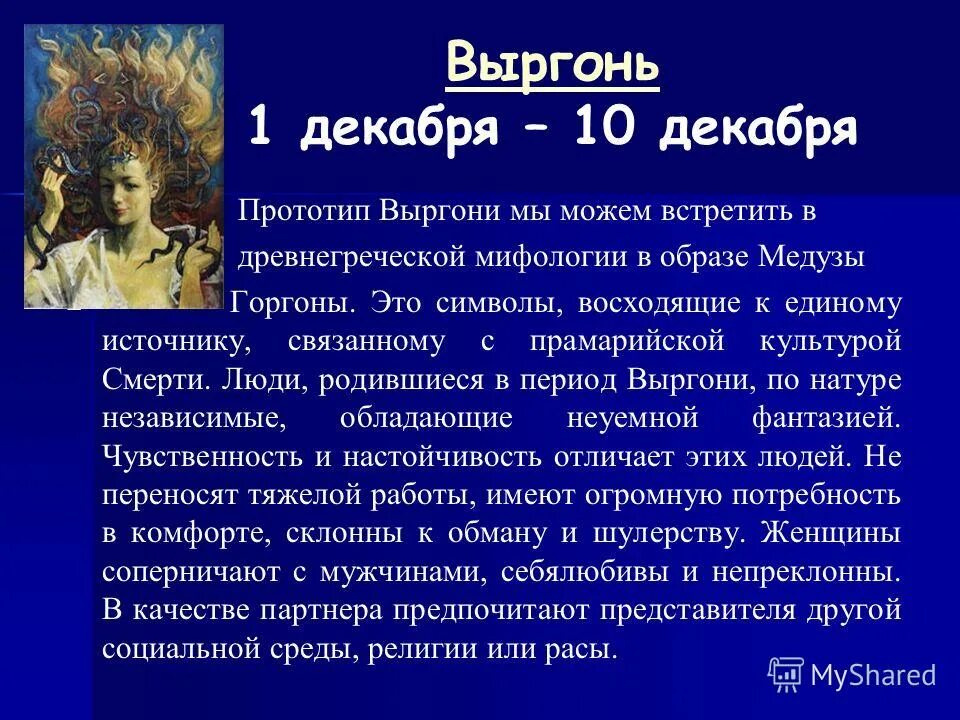 Выргонь
1 декабря – 10 декабря

Прототип Выргони мы можем встретить в древнегреческой мифологии в образе Медузы Горгоны. Это символы, восходящие к единому источнику, связанному с прамарийской культурой Смерти. Люди, родившиеся в период Выргони, по натуре независимые, обладающие неуемной фантазией. Чувственность и настойчивость отличает этих людей. Не переносят тяжелой работы, имеют огромную потребность в комфорте, склонны к обману и шулерству. Женщины соперничают с мужчинами, себялюбивы и непреклонны. В качестве партнера предпочитают представителя другой социальной среды, религии или расы.

MyShared